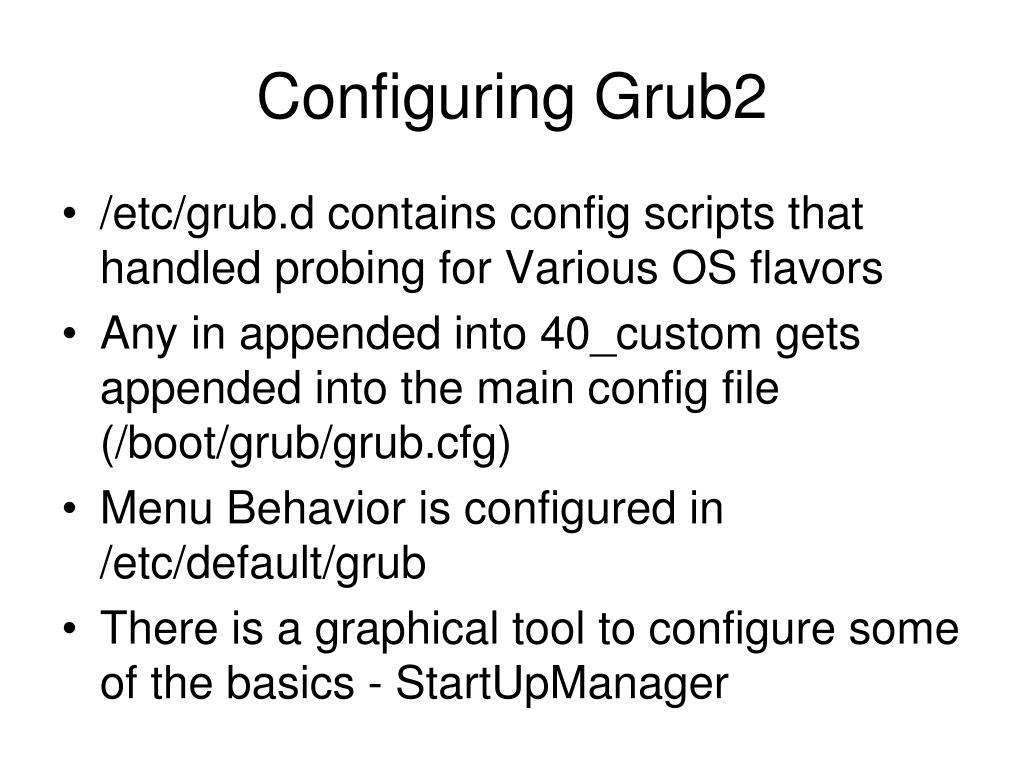 Configuring Grub2

• /etc/grub.d contains config scripts that handled probing for Various OS flavors
• Any in appended into 40_custom gets appended into the main config file (/boot/grub/grub.cfg)
• Menu Behavior is configured in /etc/default/grub
• There is a graphical tool to configure some of the basics - StartUpManager